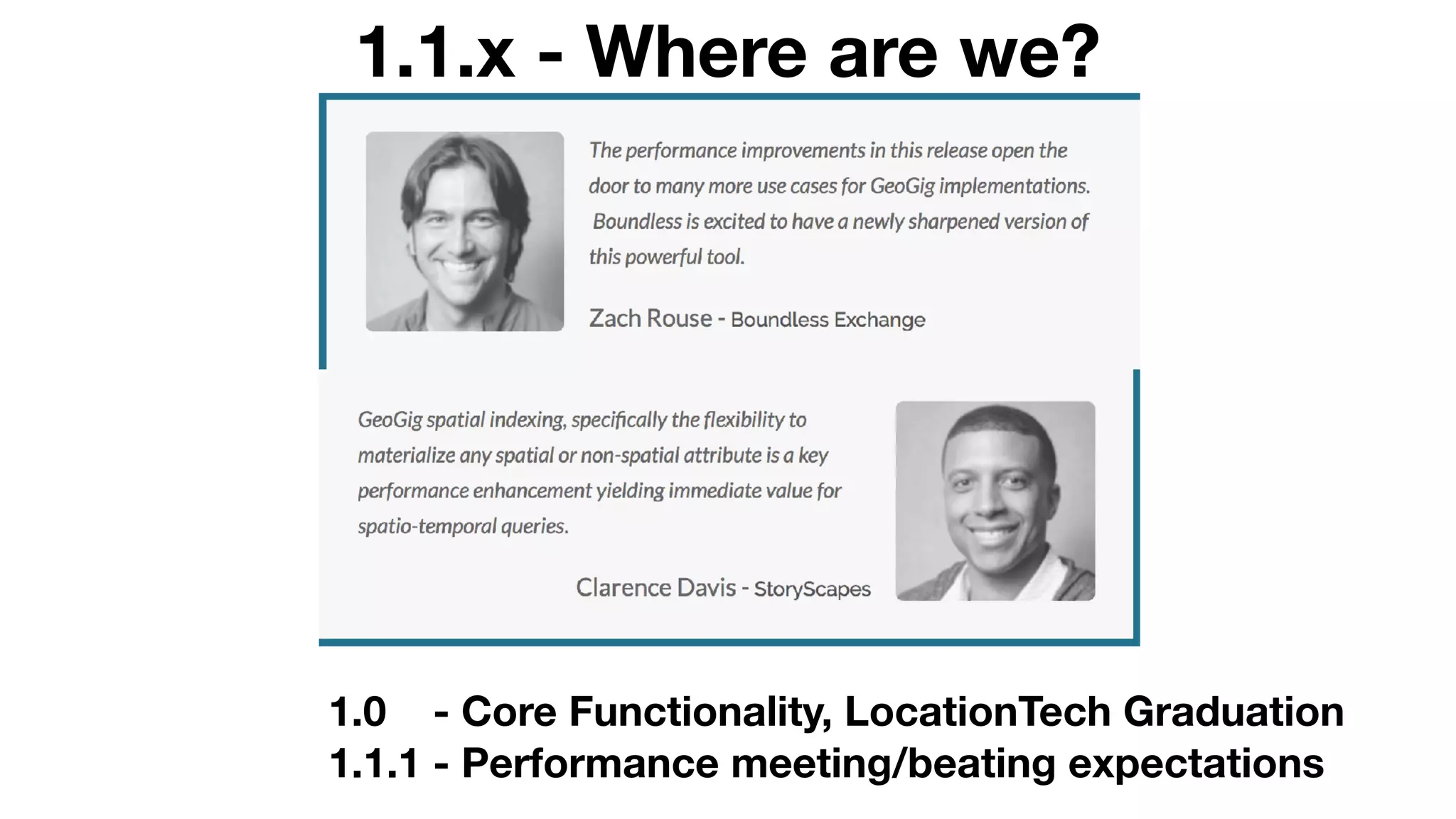 1.1.x - Where are we?

The performance improvements in this release open the door to many more use cases for GeoGig implementations. Boundless is excited to have a newly sharpened version of this powerful tool.

Zach Rouse - Boundless Exchange

GeoGig spatial indexing, specifically the flexibility to materialize any spatial or non-spatial attribute is a key performance enhancement yielding immediate value for spatio-temporal queries.

Clarence Davis - StoryScapes

1.0 - Core Functionality, LocationTech Graduation
1.1.1 - Performance meeting/beating expectations